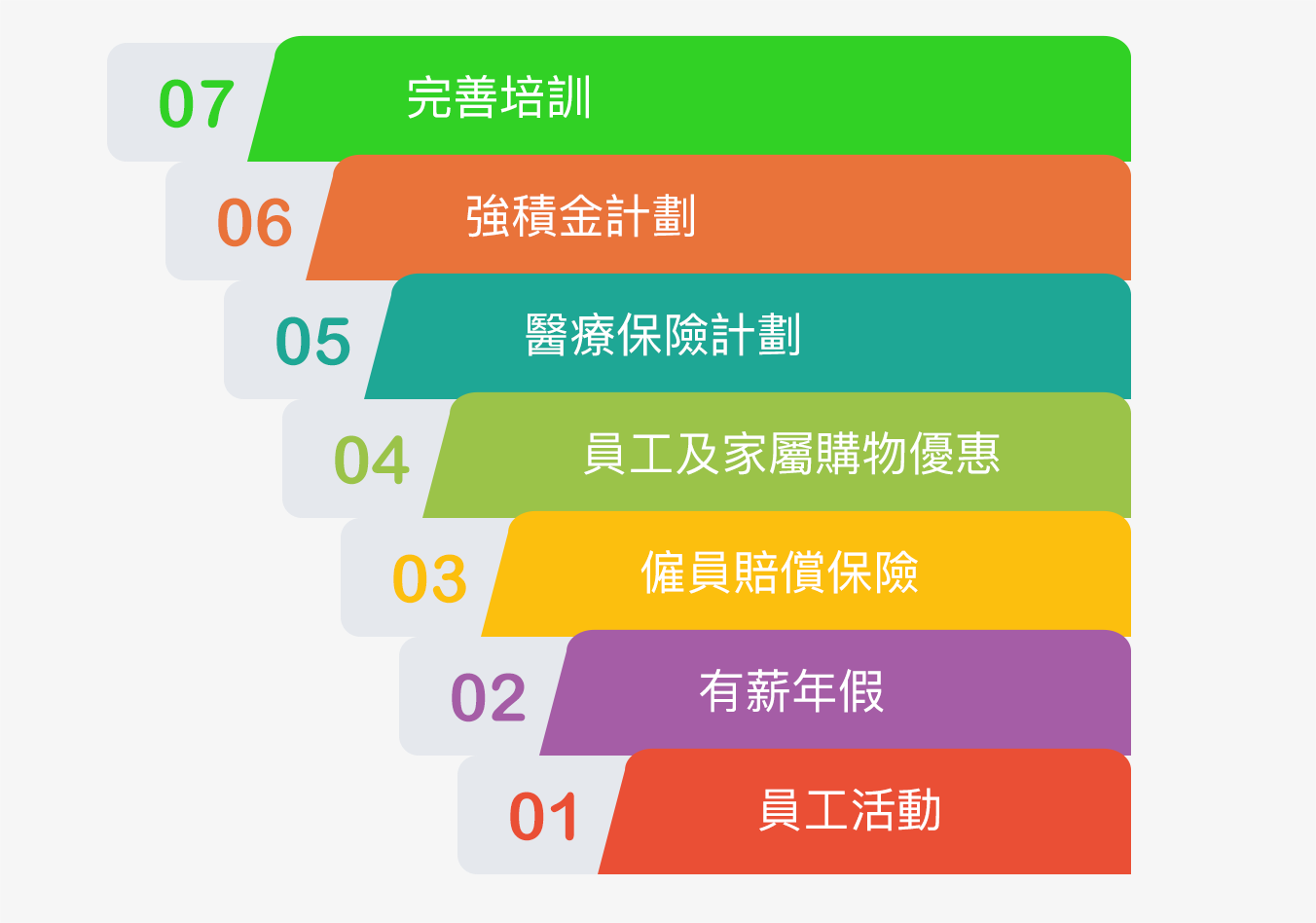 07 完善培訓

06 強積金計劃

05 醫療保險計劃

04 員工及家屬購物優惠

03 僱員賠償保險

02 有薪年假

01 員工活動